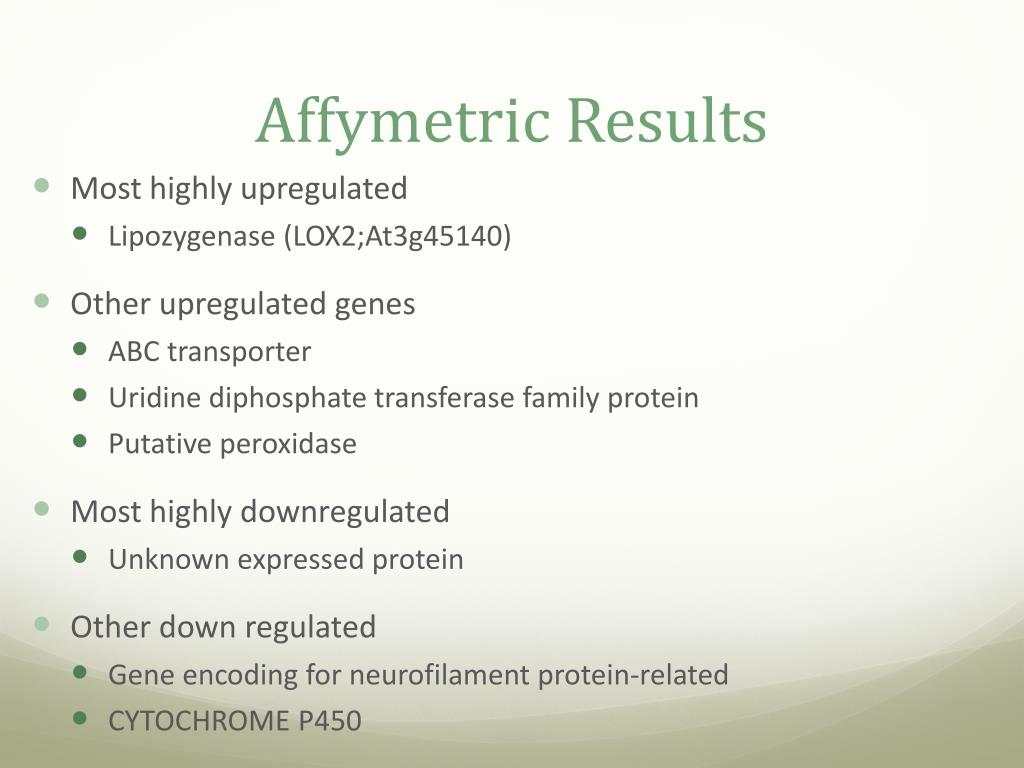 Affymetric Results

- Most highly upregulated
  - Lipozygenase (LOX2;At3g45140)
- Other upregulated genes
  - ABC transporter
  - Uridine diphosphate transferase family protein
  - Putative peroxidase
- Most highly downregulated
  - Unknown expressed protein
- Other down regulated
  - Gene encoding for neurofilament protein-related
  - CYTOCHROME P450